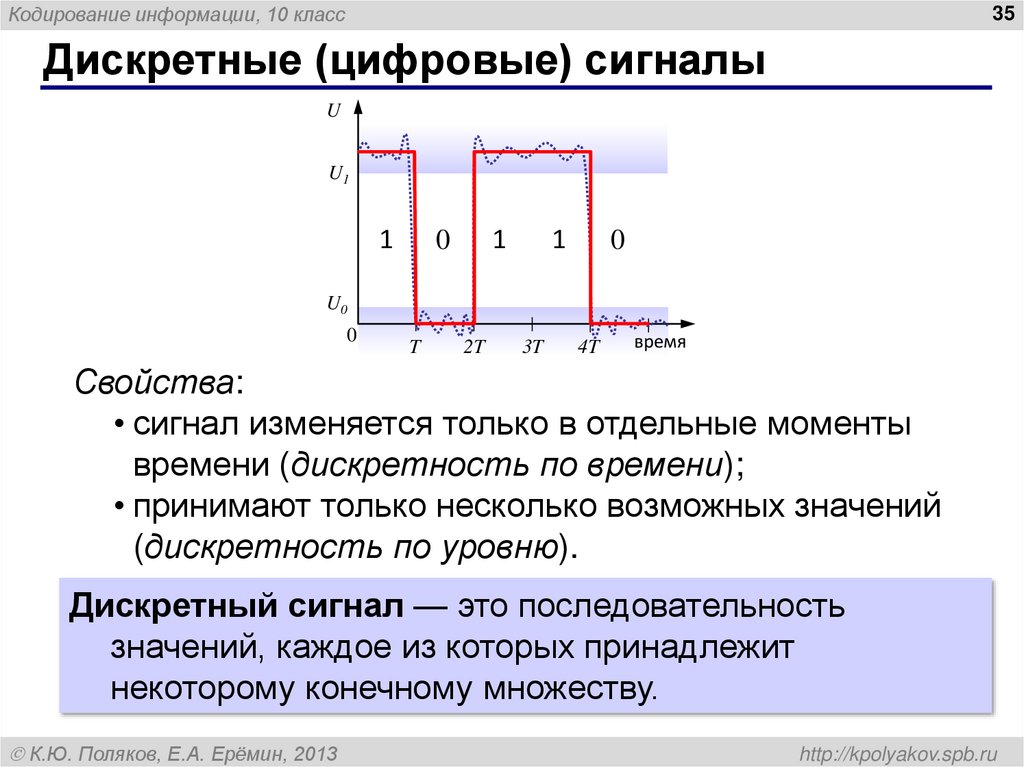 Кодирование информации, 10 класс

35

Дискретные (цифровые) сигналы

$U$

$U_1$

1 0 1 1 0

$U_0$

0

$T$ $2T$ $3T$ $4T$ время

Свойства:

• сигнал изменяется только в отдельные моменты времени (дискретность по времени);

• принимают только несколько возможных значений (дискретность по уровню).

Дискретный сигнал — это последовательность значений, каждое из которых принадлежит некоторому конечному множеству.

© К.Ю. Поляков, Е.А. Ерёмин, 2013

http://kpolyakov.spb.ru